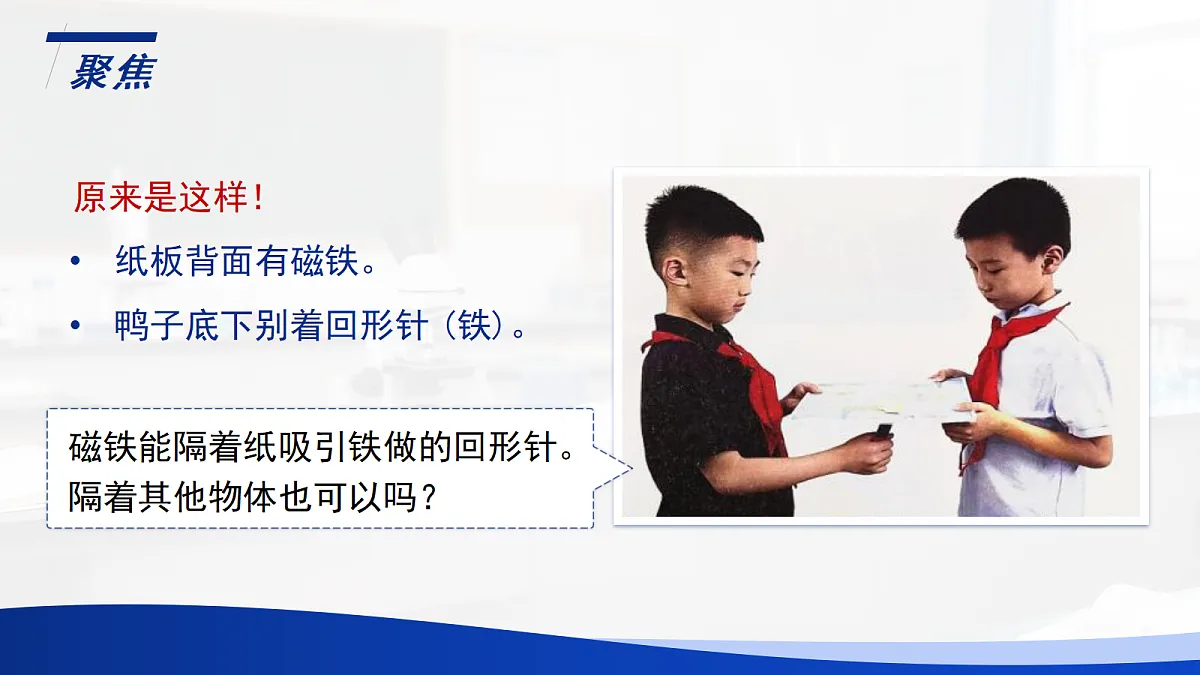 聚焦

原来是这样！

• 纸板背面有磁铁。

• 鸭子底下别着回形针（铁）。

磁铁能隔着纸吸引铁做的回形针。隔着其他物体也可以吗？